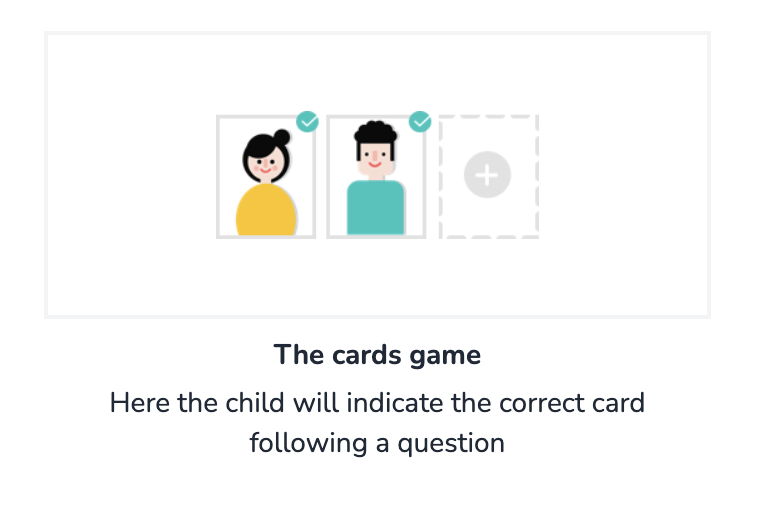 The cards game

Here the child will indicate the correct card following a question